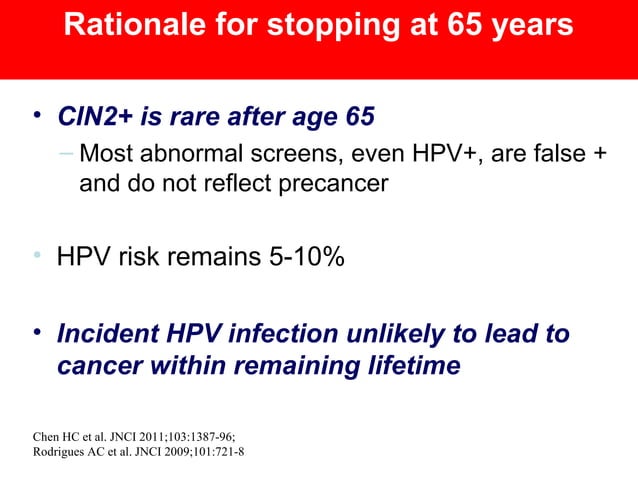 Rationale for stopping at 65 years

• CIN2+ is rare after age 65

– Most abnormal screens, even HPV+, are false + and do not reflect precancer

• HPV risk remains 5-10%

• Incident HPV infection unlikely to lead to cancer within remaining lifetime

Chen HC et al. JNCI 2011;103:1387-96;
Rodrigues AC et al. JNCI 2009;101:721-8